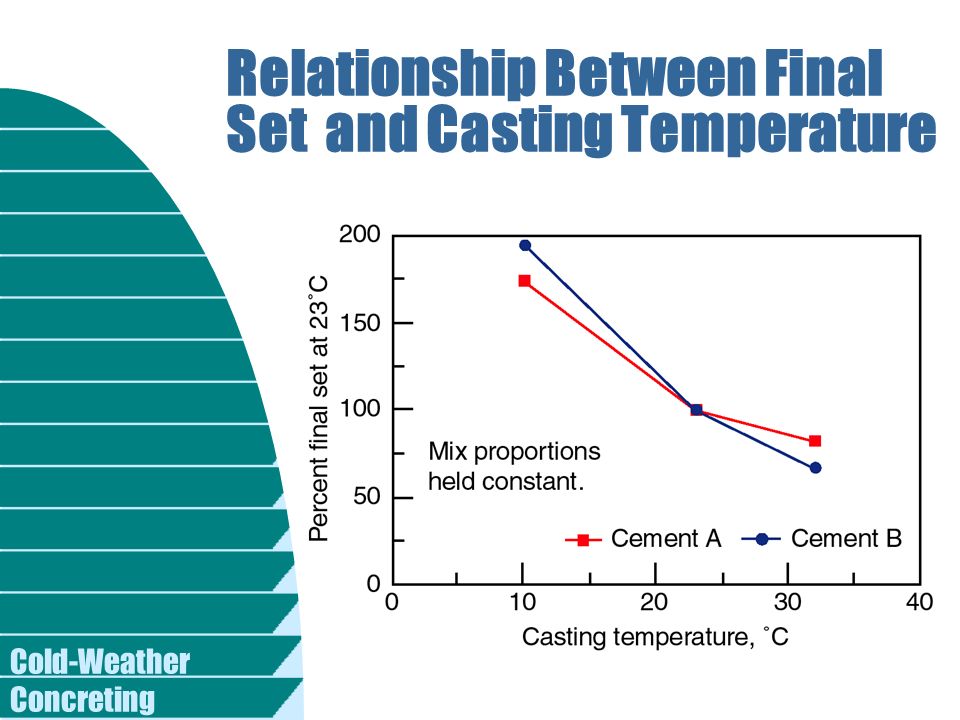 Relationship Between Final Set and Casting Temperature

Percent final set at 23°C

200

150

100

50

0

Mix proportions held constant.

Cement A

Cement B

0

10

20

30

40

Casting temperature, °C

Cold-Weather Concreting